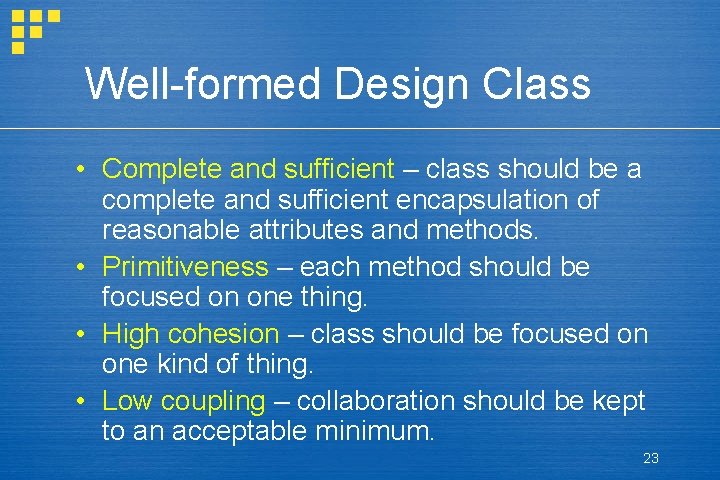 Well-formed Design Class

• Complete and sufficient – class should be a complete and sufficient encapsulation of reasonable attributes and methods.
• Primitiveness – each method should be focused on one thing.
• High cohesion – class should be focused on one kind of thing.
• Low coupling – collaboration should be kept to an acceptable minimum.

23